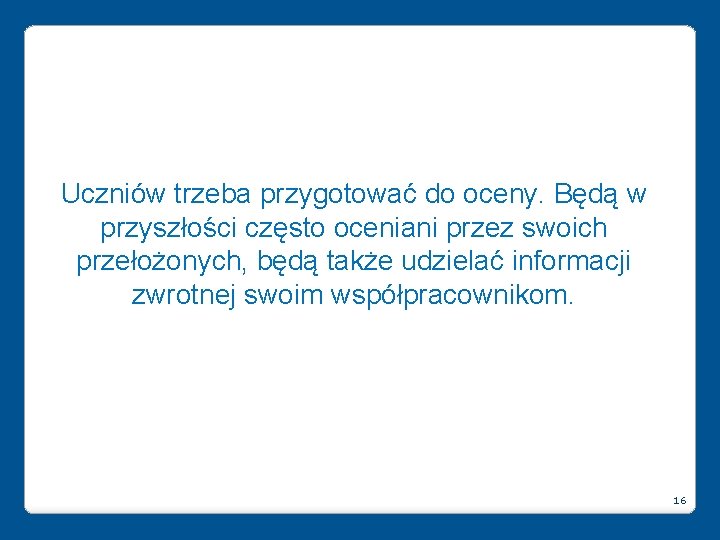 Uczniów trzeba przygotować do oceny. Będą w przyszłości często oceniani przez swoich przełożonych, będą także udzielać informacji zwrotnej swoim współpracownikom.

16